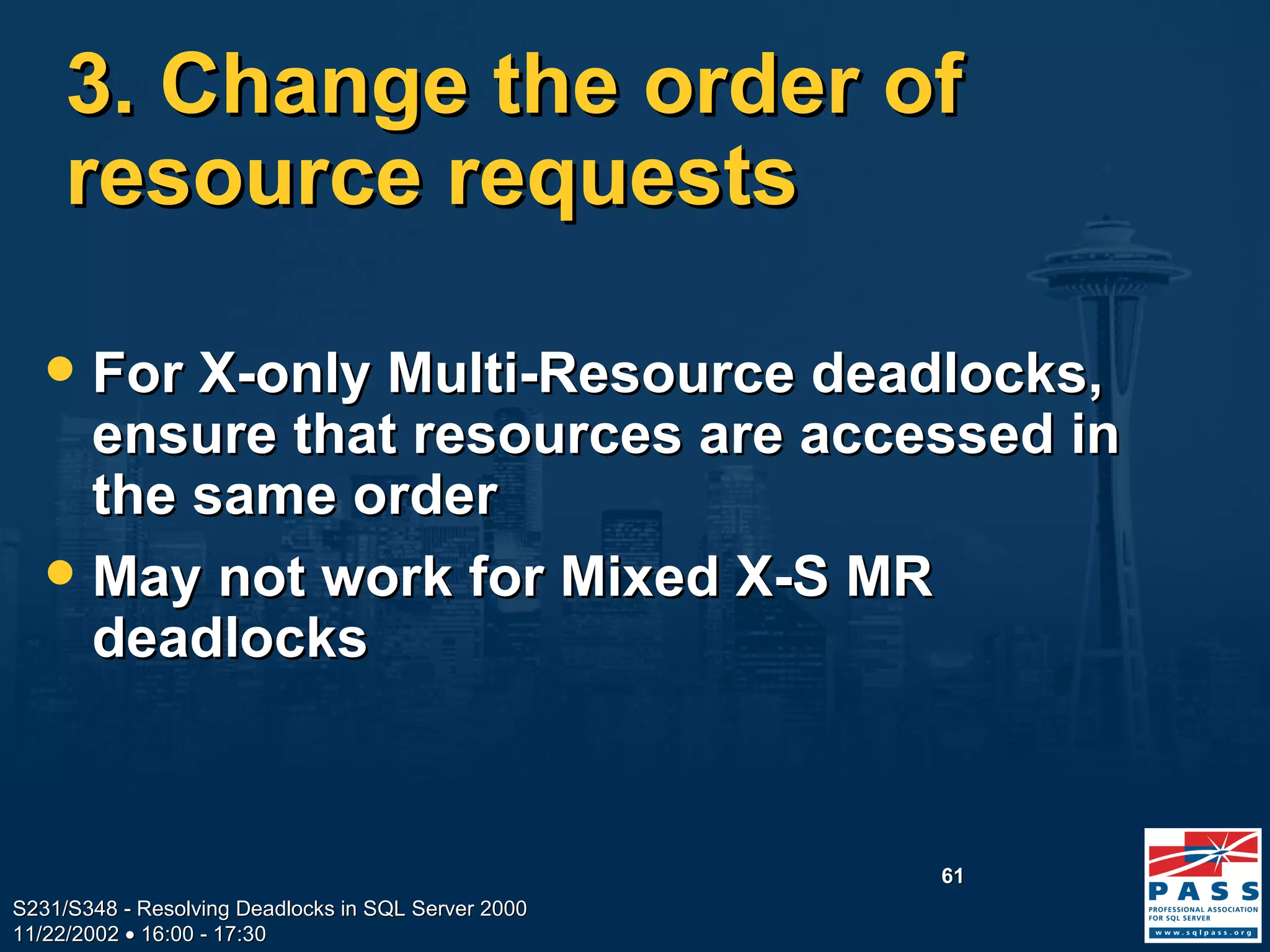 3. Change the order of resource requests

• For X-only Multi-Resource deadlocks, ensure that resources are accessed in the same order
• May not work for Mixed X-S MR deadlocks

61

S231/S348 - Resolving Deadlocks in SQL Server 2000
11/22/2002 • 16:00 - 17:30

PASS
PROFESSIONAL ASSOCIATION FOR SQL SERVER
www.sqlpass.org